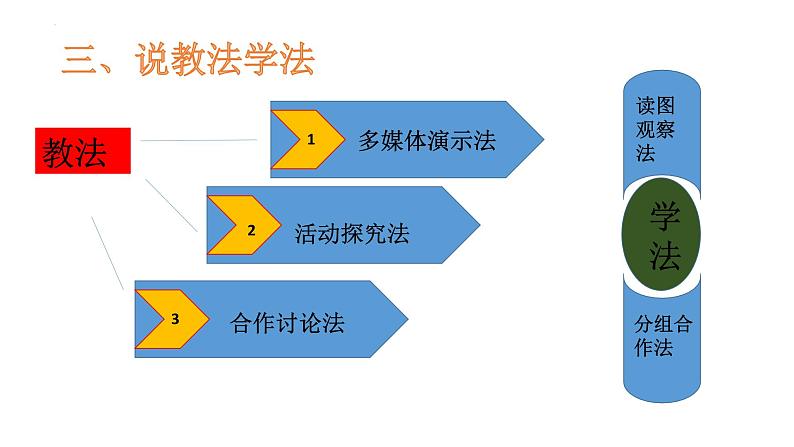 三、说教法学法

教法

1 多媒体演示法

2 活动探究法

3 合作讨论法

读图观察法

学法

分组合作法